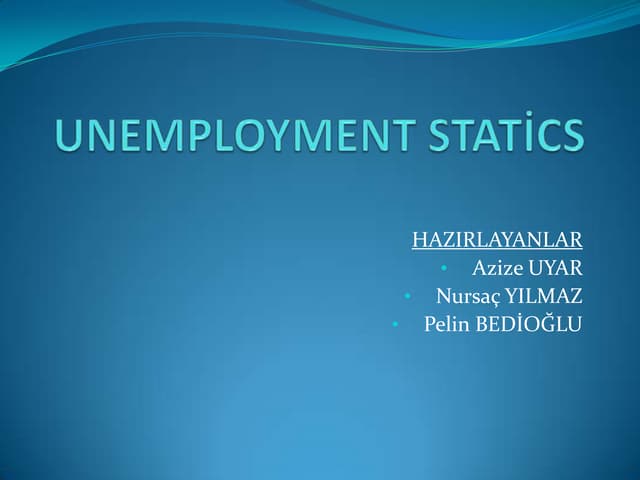 UNEMPLOYMENT STATİCS

HAZIRLAYANLAR
• Azize UYAR
• Nursaç YILMAZ
• Pelin BEDİOĞLU